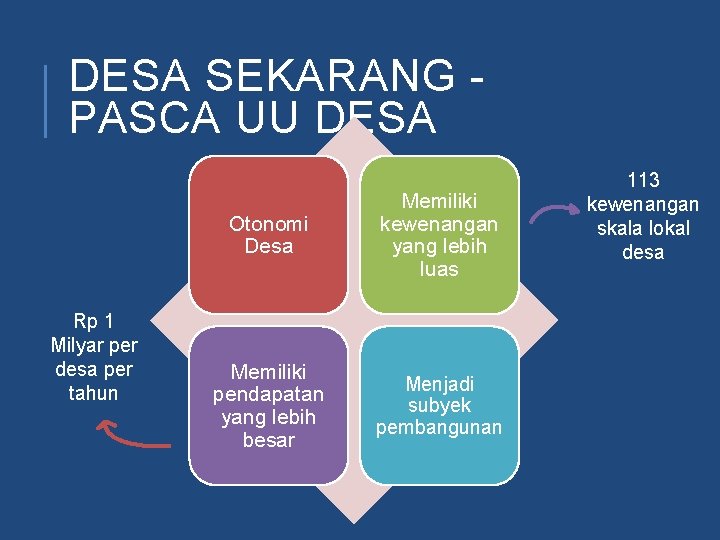 DESA SEKARANG - PASCA UU DESA

Otonomi Desa

Memiliki kewenangan yang lebih luas

113 kewenangan skala lokal desa

Rp 1 Milyar per desa per tahun

Memiliki pendapatan yang lebih besar

Menjadi subyek pembangunan